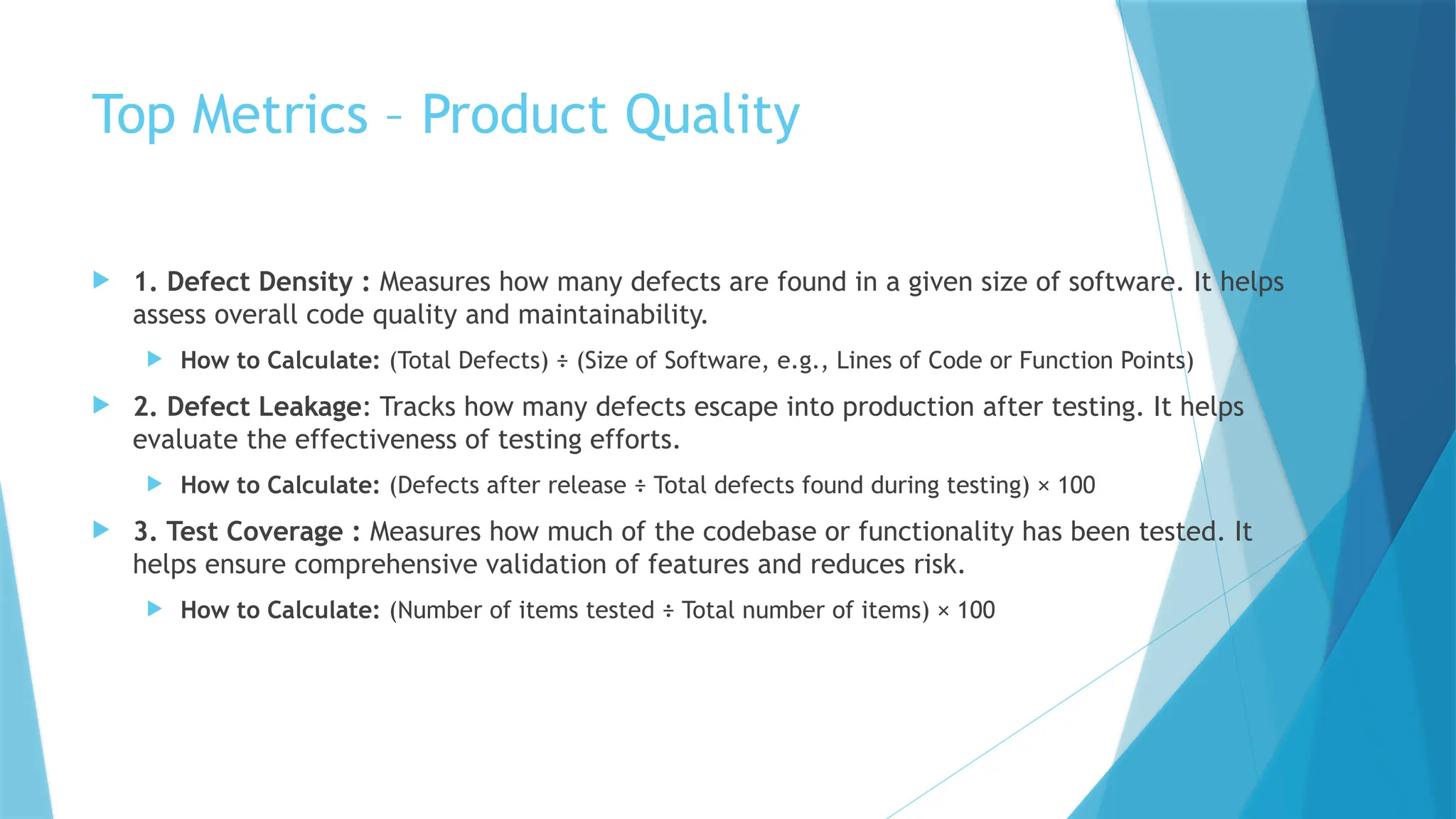 Top Metrics – Product Quality

1. Defect Density : Measures how many defects are found in a given size of software. It helps assess overall code quality and maintainability.

How to Calculate: (Total Defects) ÷ (Size of Software, e.g., Lines of Code or Function Points)

2. Defect Leakage: Tracks how many defects escape into production after testing. It helps evaluate the effectiveness of testing efforts.

How to Calculate: (Defects after release ÷ Total defects found during testing) × 100

3. Test Coverage : Measures how much of the codebase or functionality has been tested. It helps ensure comprehensive validation of features and reduces risk.

How to Calculate: (Number of items tested ÷ Total number of items) × 100